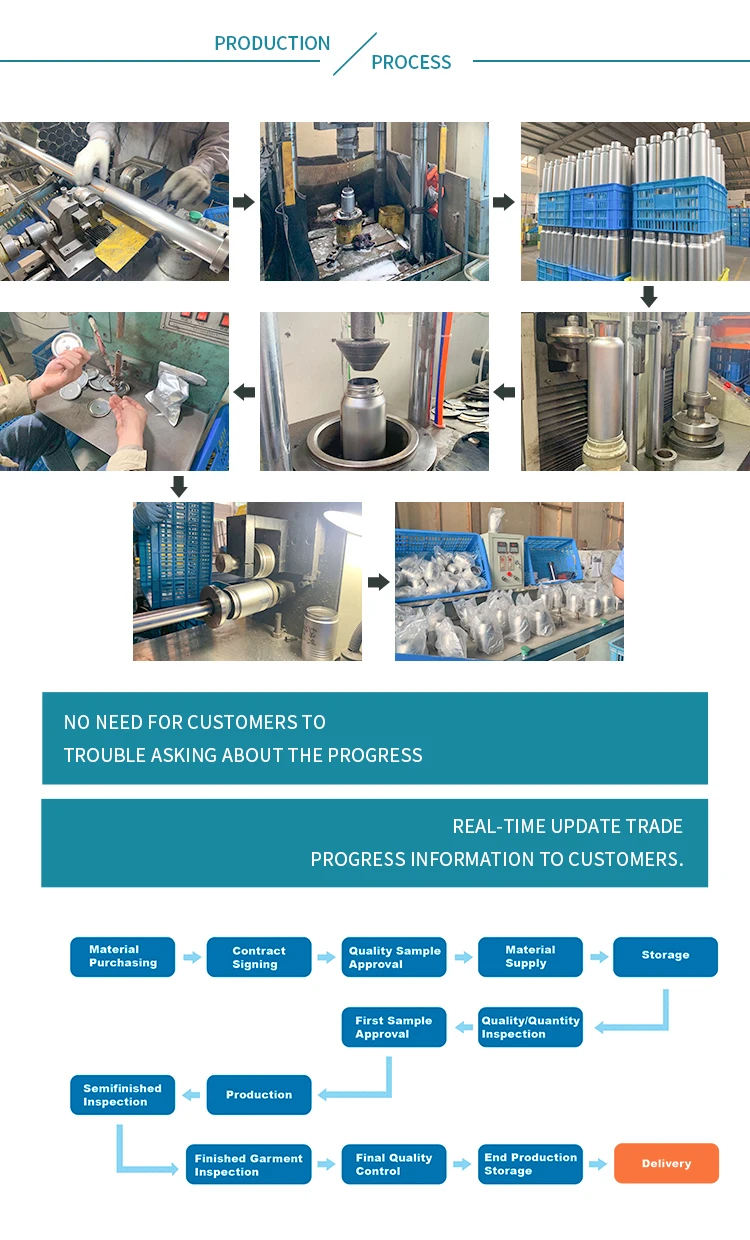 PRODUCTION PROCESS

NO NEED FOR CUSTOMERS TO TROUBLE ASKING ABOUT THE PROGRESS

REAL-TIME UPDATE TRADE PROGRESS INFORMATION TO CUSTOMERS.

Material Purchasing

Contract Signing

Quality Sample Approval

Material Supply

Storage

Quality/Quantity Inspection

First Sample Approval

Production

Semifinished Inspection

Finished Garment Inspection

Final Quality Control

End Production Storage

Delivery